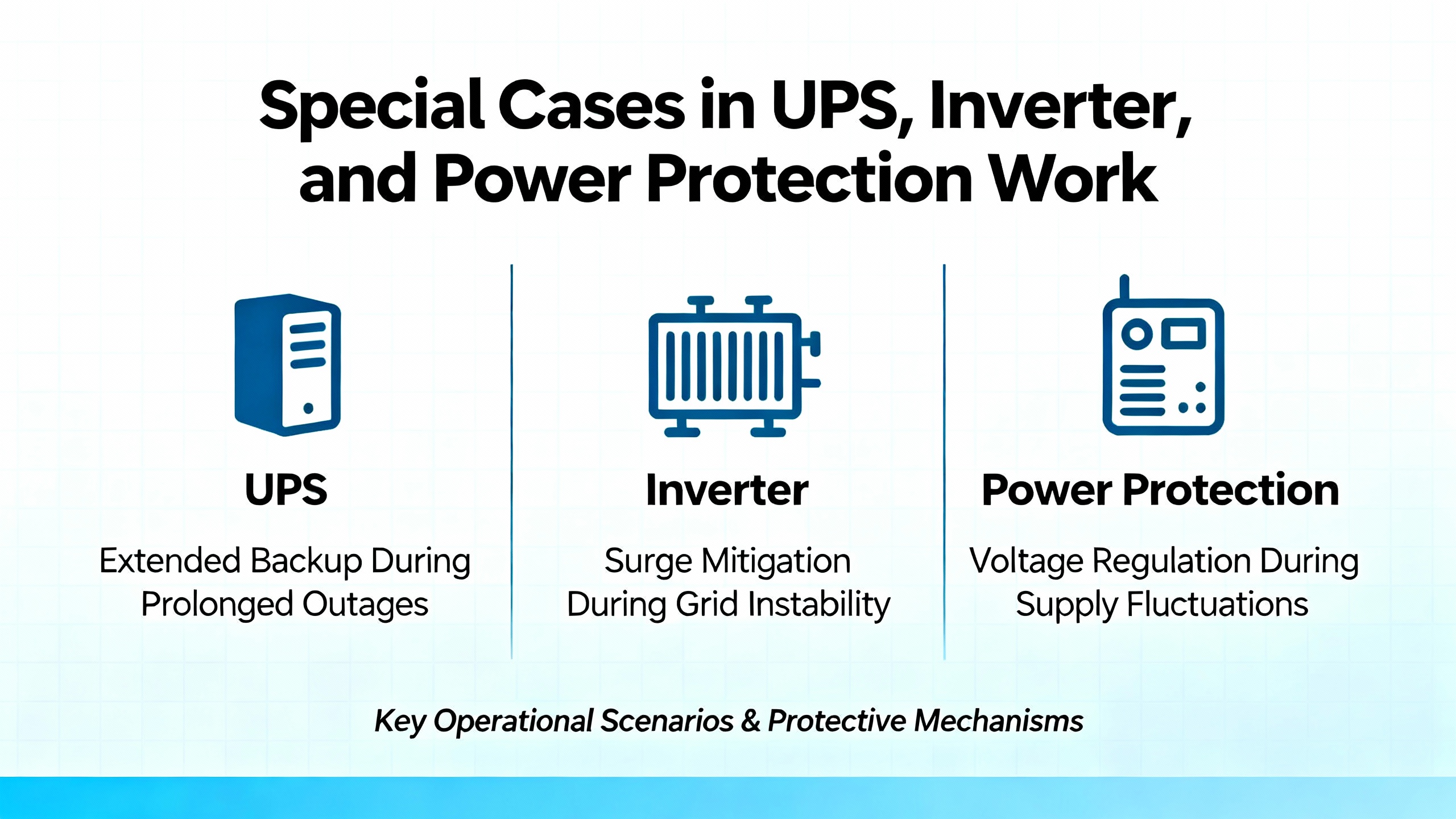 Special Cases in UPS, Inverter, and Power Protection Work

UPS

Extended Backup During Prolonged Outages

Inverter

Surge Mitigation During Grid Instability

Power Protection

Voltage Regulation During Supply Fluctuations

Key Operational Scenarios & Protective Mechanisms